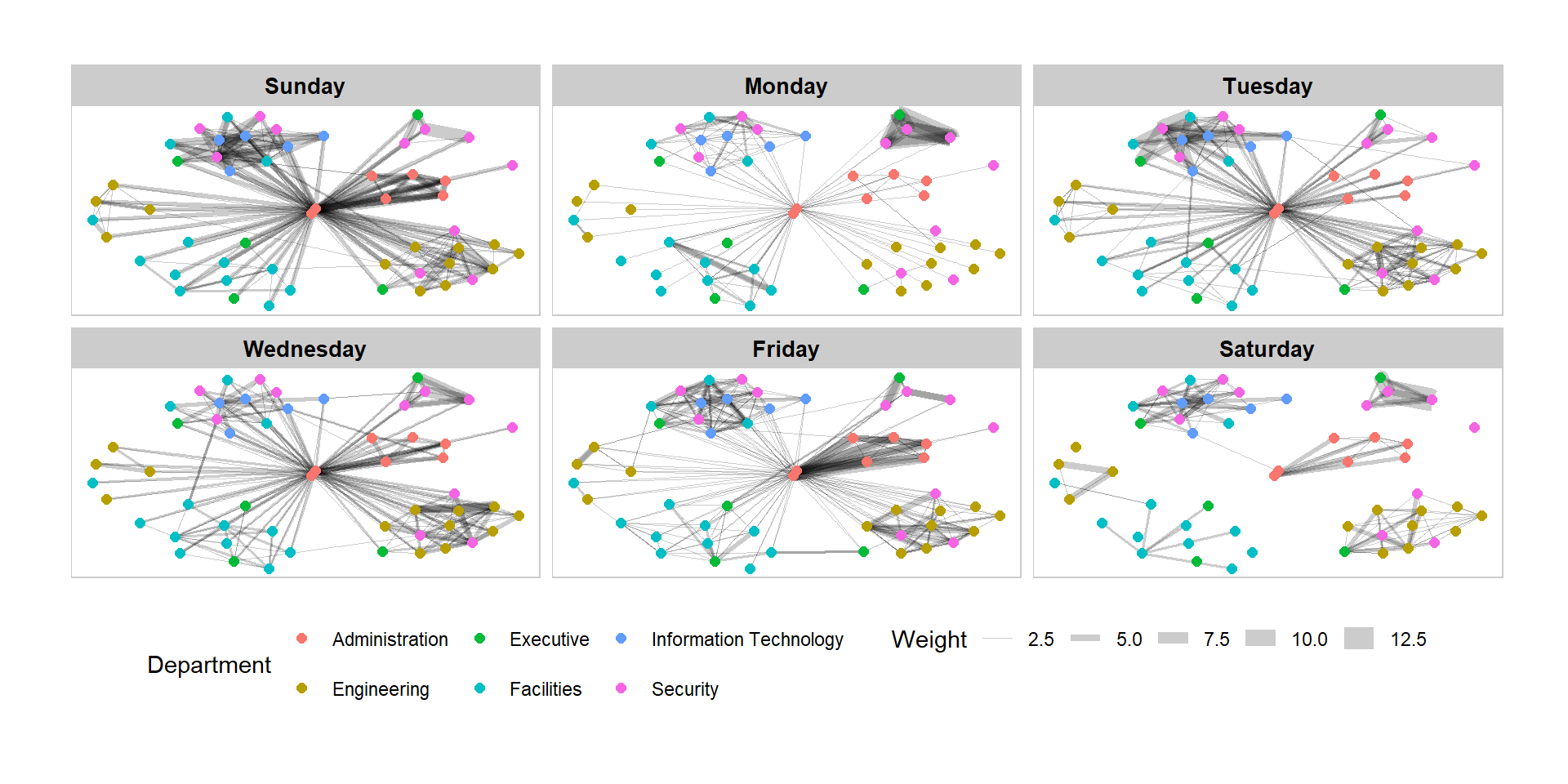 Sunday

Monday

Tuesday

Wednesday

Friday

Saturday

Department

Administration

Executive

Information Technology

Engineering

Facilities

Security

Weight

2.5

5.0

7.5

10.0

12.5